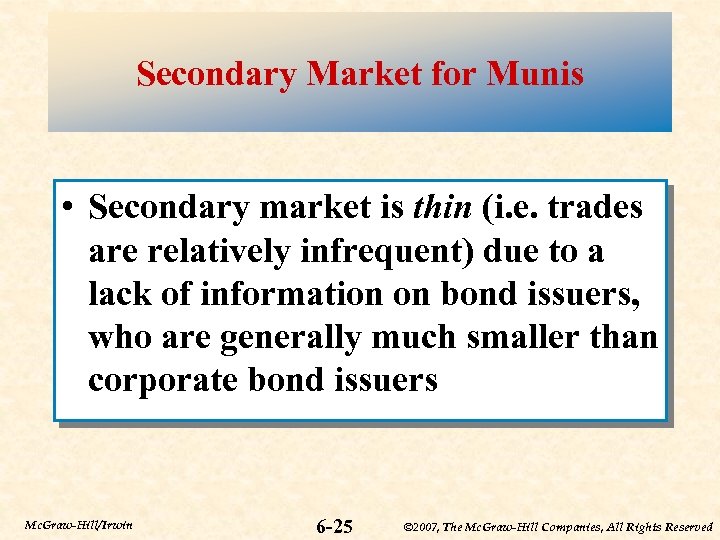 Secondary Market for Munis

• Secondary market is thin (i.e. trades are relatively infrequent) due to a lack of information on bond issuers, who are generally much smaller than corporate bond issuers

McGraw-Hill/Irwin

6-25

©2007, The McGraw-Hill Companies, All Rights Reserved